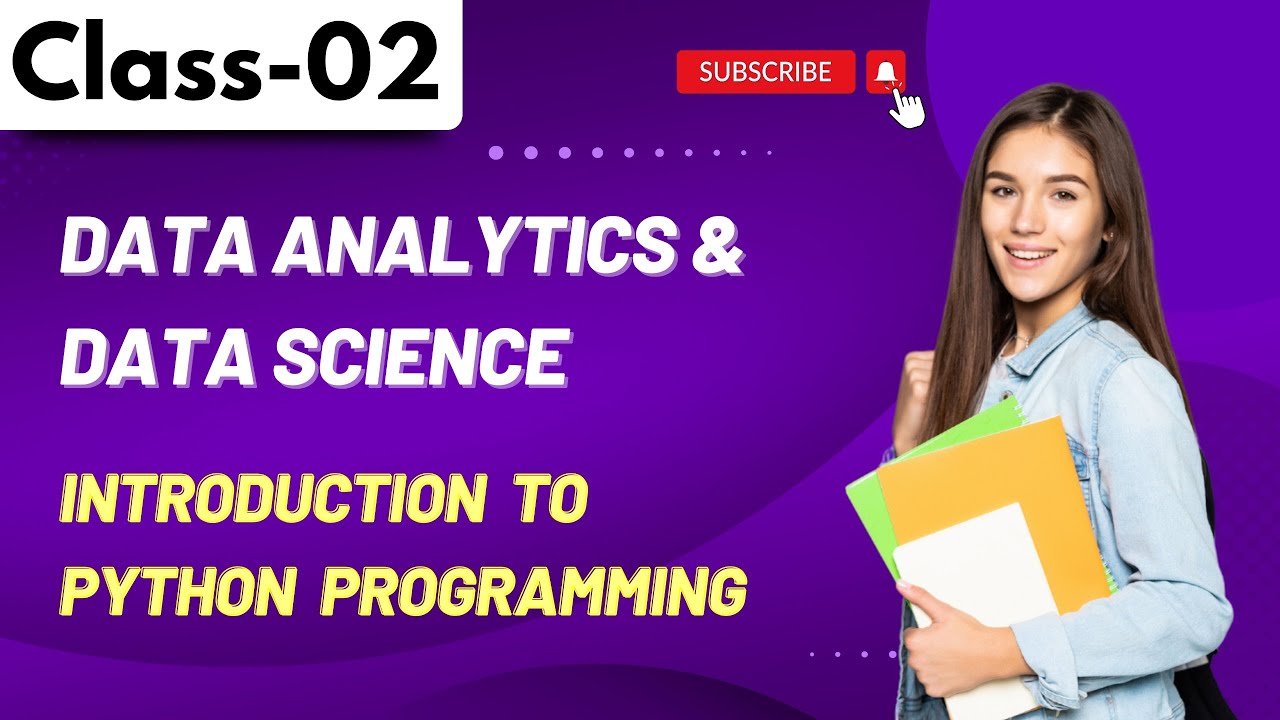 Class-02

SUBSCRIBE

DATA ANALYTICS &
DATA SCIENCE

INTRODUCTION TO
PYTHON PROGRAMMING